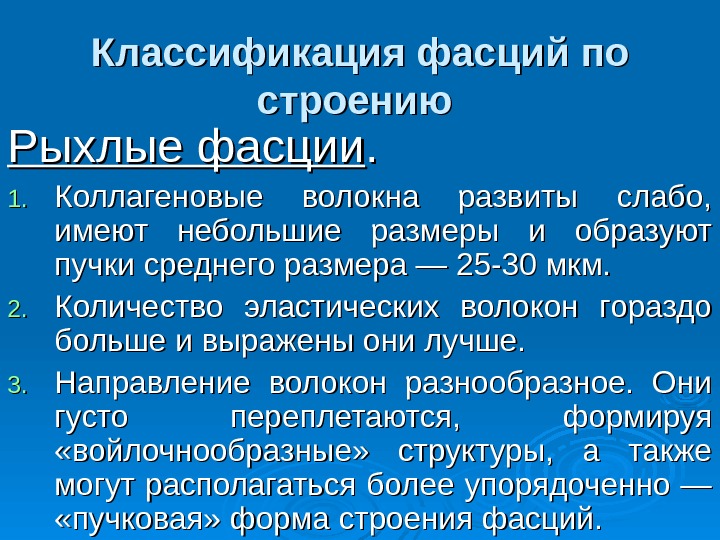 Классификация фасций по строению

Рыхлые фасции.

1. Коллагеновые волокна развиты слабо, имеют небольшие размеры и образуют пучки среднего размера — 25-30 мкм.
2. Количество эластических волокон гораздо больше и выражены они лучше.
3. Направление волокон разнообразное. Они густо переплетаются, формируя «войлочнообразные» структуры, а также могут располагаться более упорядоченно — «пучковая» форма строения фасций.